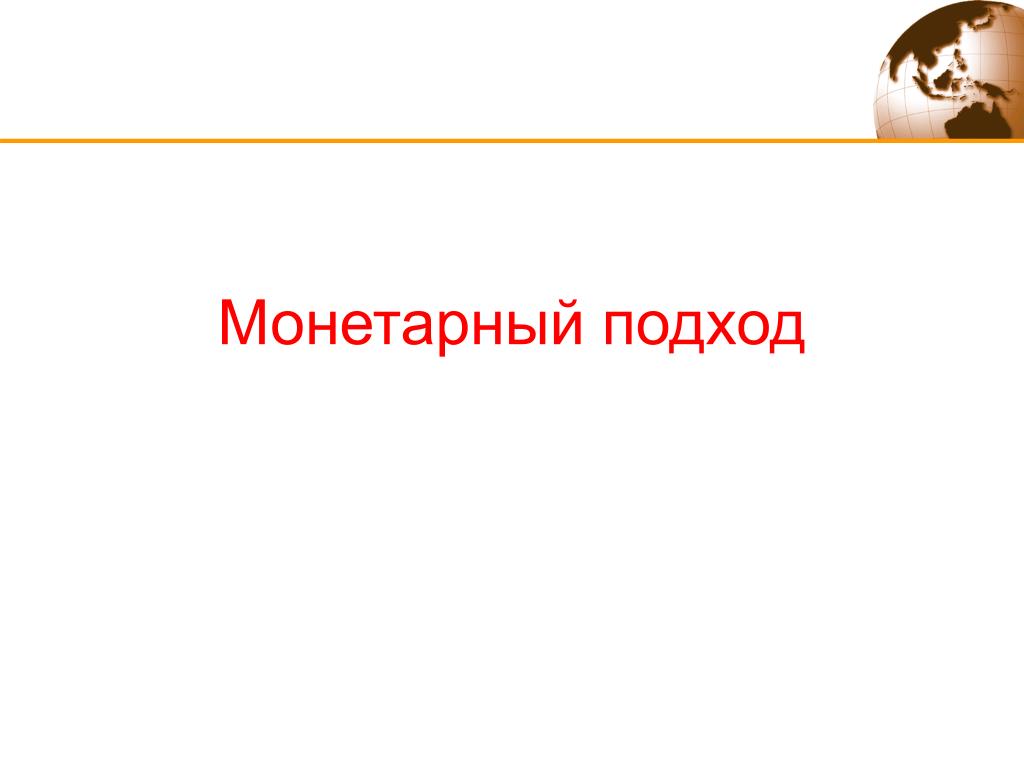 Монетарный подход